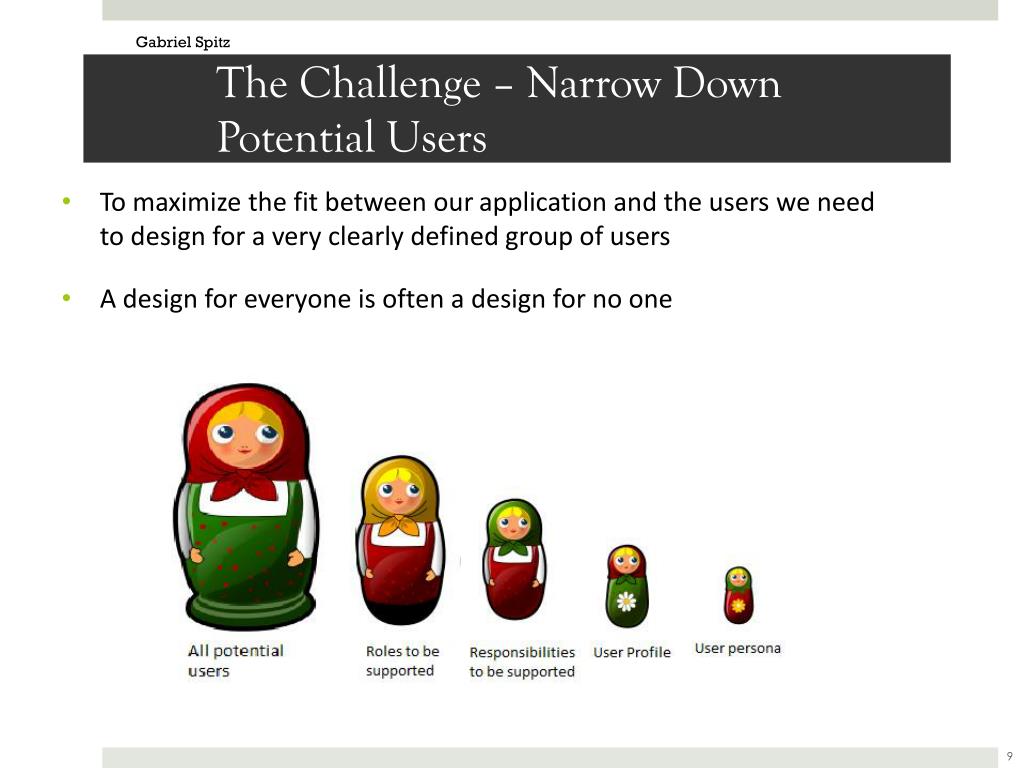 Gabriel Spitz

The Challenge – Narrow Down Potential Users

• To maximize the fit between our application and the users we need to design for a very clearly defined group of users

• A design for everyone is often a design for no one

All potential users

Roles to be supported

Responsibilities to be supported

User Profile

User persona

9